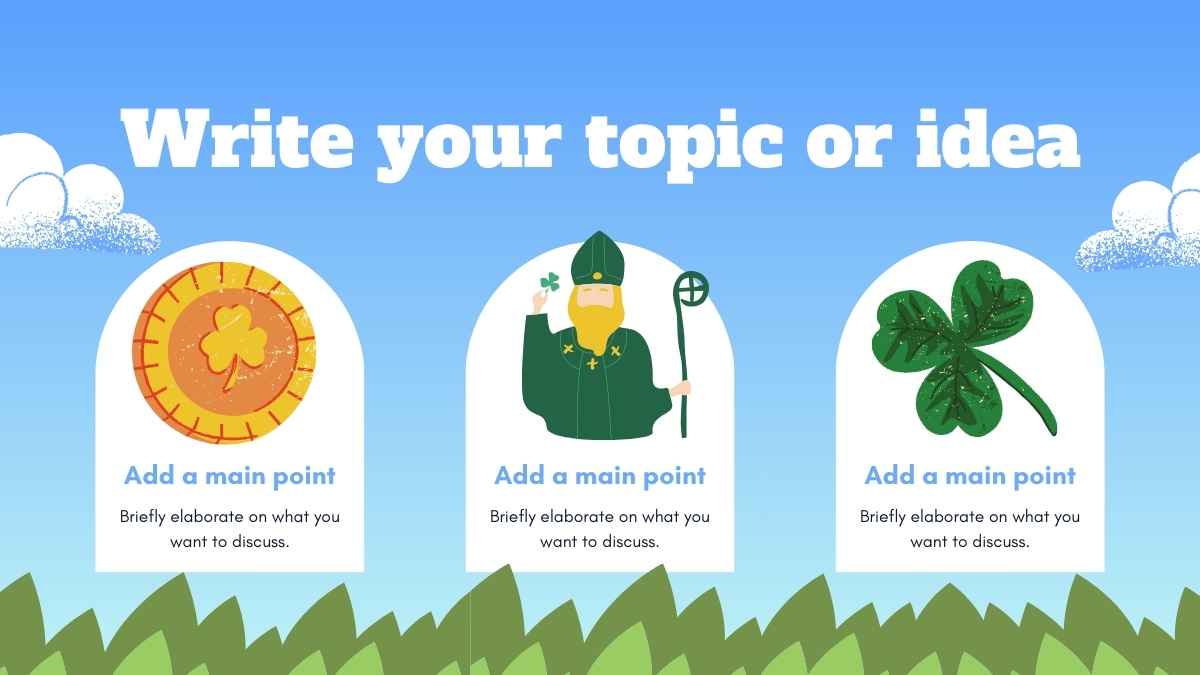 Write your topic or idea

Add a main point

Briefly elaborate on what you want to discuss.

Add a main point

Briefly elaborate on what you want to discuss.

Add a main point

Briefly elaborate on what you want to discuss.